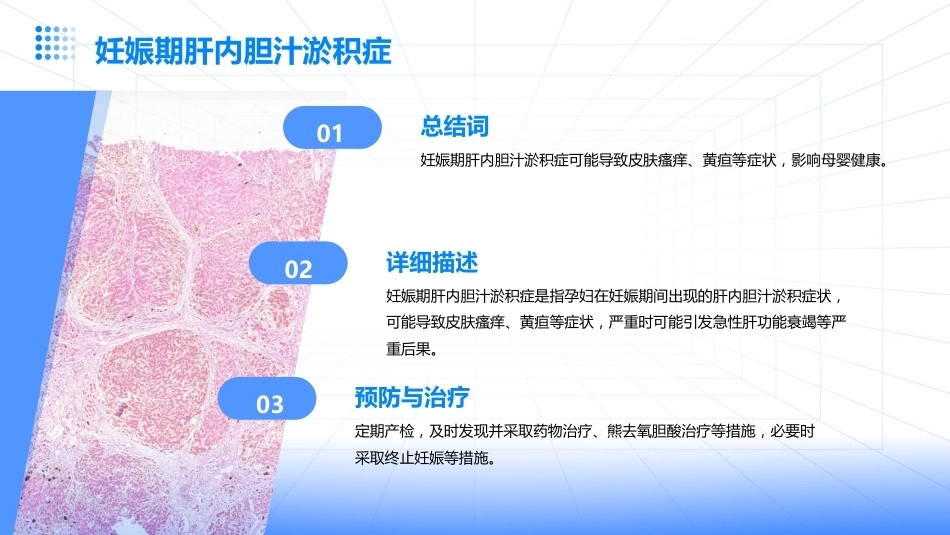 妊娠期肝内胆汁淤积症

01

总结词

妊娠期肝内胆汁淤积症可能导致皮肤瘙痒、黄疸等症状，影响母婴健康。

02

详细描述

妊娠期肝内胆汁淤积症是指孕妇在妊娠期间出现的肝内胆汁淤积症状，可能导致皮肤瘙痒、黄疸等症状，严重时可能引发急性肝功能衰竭等严重后果。

03

预防与治疗

定期产检，及时发现并采取药物治疗、熊去氧胆酸治疗等措施，必要时采取终止妊娠等措施。